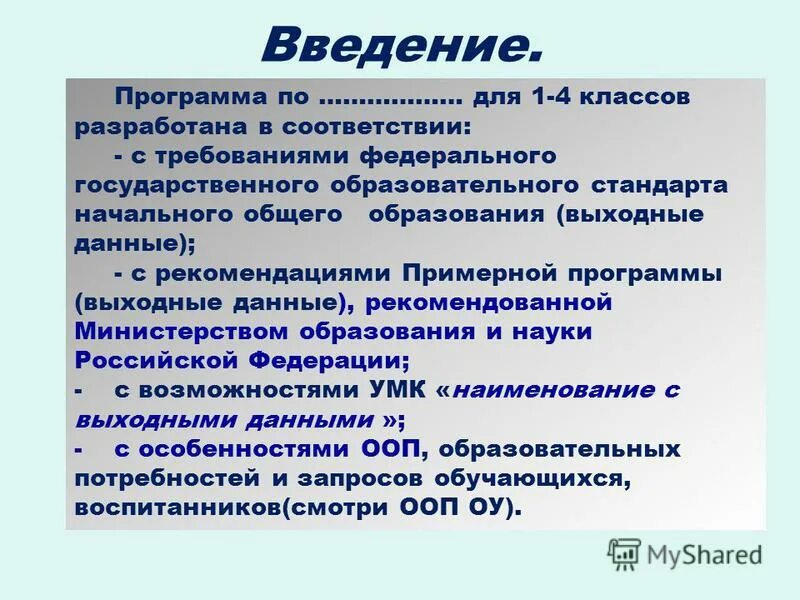 Введение.

Программа по ……………… для 1-4 классов разработана в соответствии:

- с требованиями федерального государственного образовательного стандарта начального общего образования (выходные данные);

- с рекомендациями Примерной программы (выходные данные), рекомендованной Министерством образования и науки Российской Федерации;

- с возможностями УМК «наименование с выходными данными »;

- с особенностями ООП, образовательных потребностей и запросов обучающихся, воспитанников(смотри ООП ОУ).

MyShared